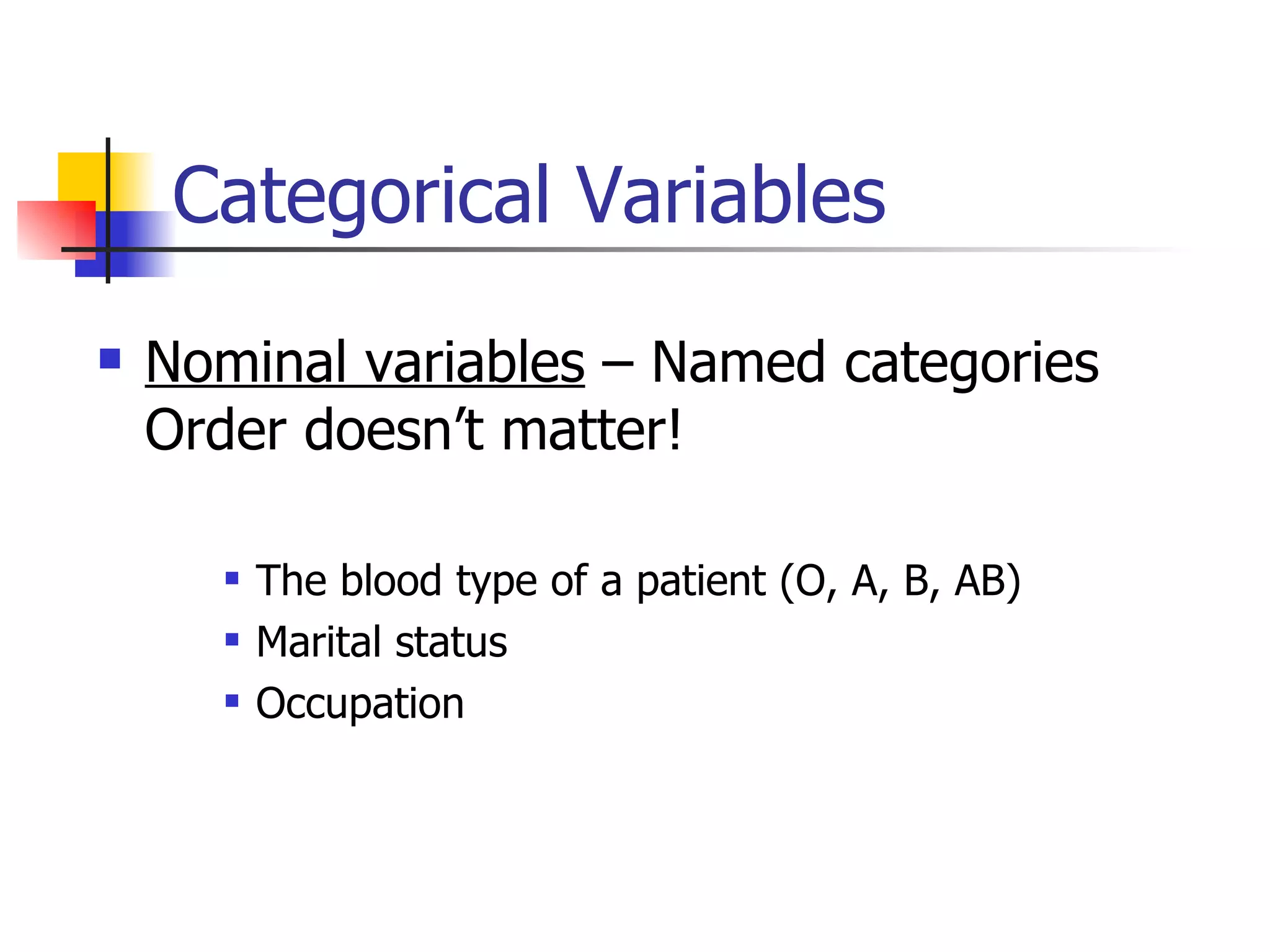 Categorical Variables

Nominal variables – Named categories Order doesn’t matter!

The blood type of a patient (O, A, B, AB)

Marital status

Occupation